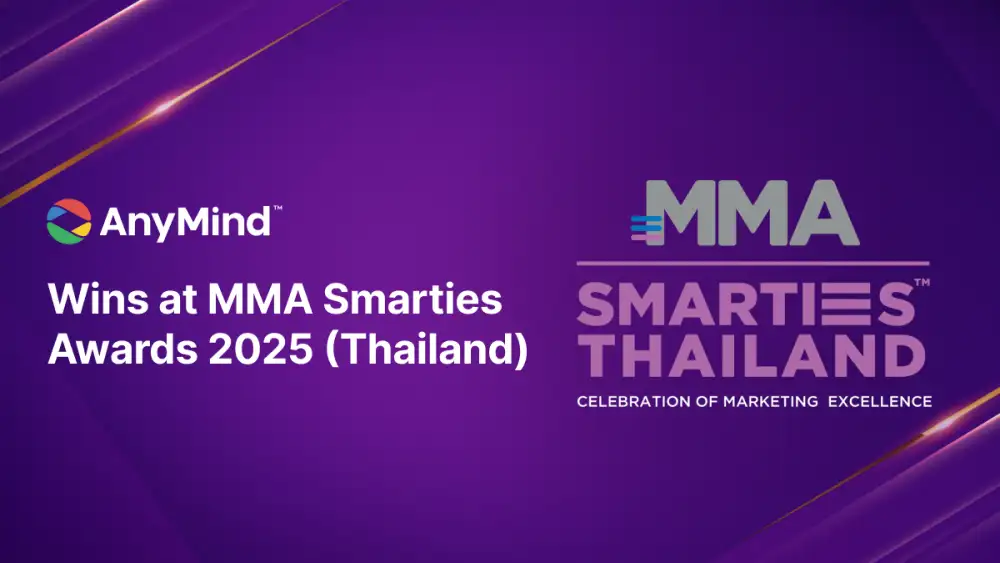 AnyMind™

Wins at MMA Smarties Awards 2025 (Thailand)

MMA

SMARTIES™ THAILAND

CELEBRATION OF MARKETING EXCELLENCE